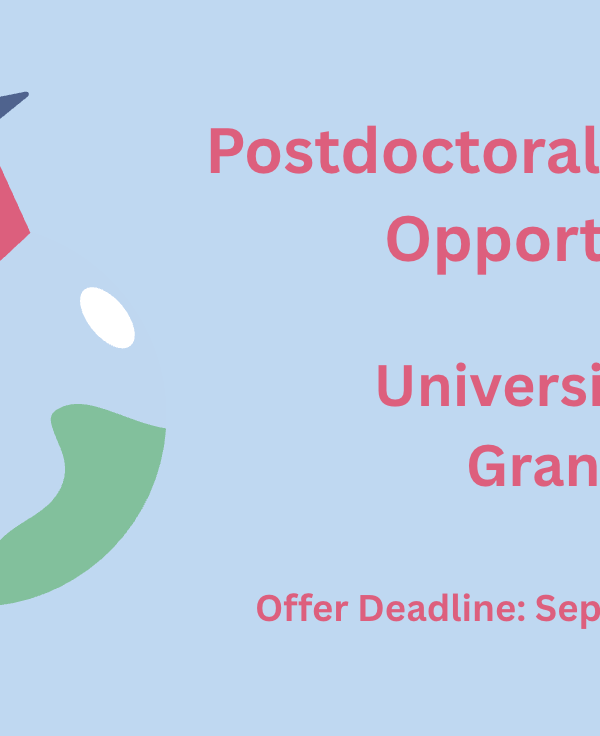 Postdoctoral
Opport

Universi
Gran

Offer Deadline: Sep